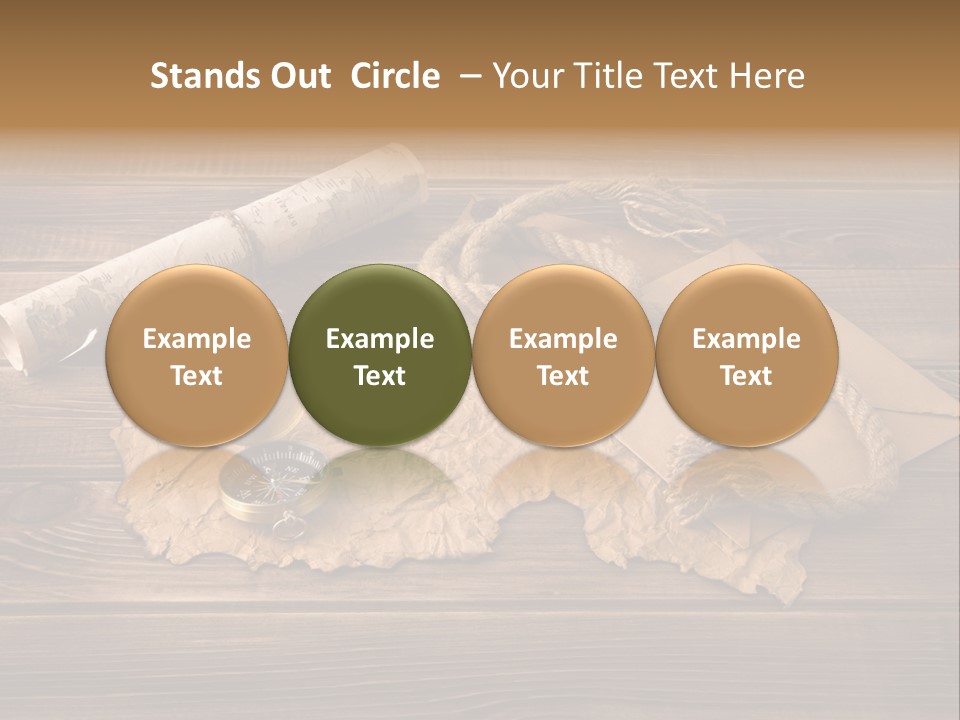 Stands Out Circle – Your Title Text Here

Example Text

Example Text

Example Text

Example Text